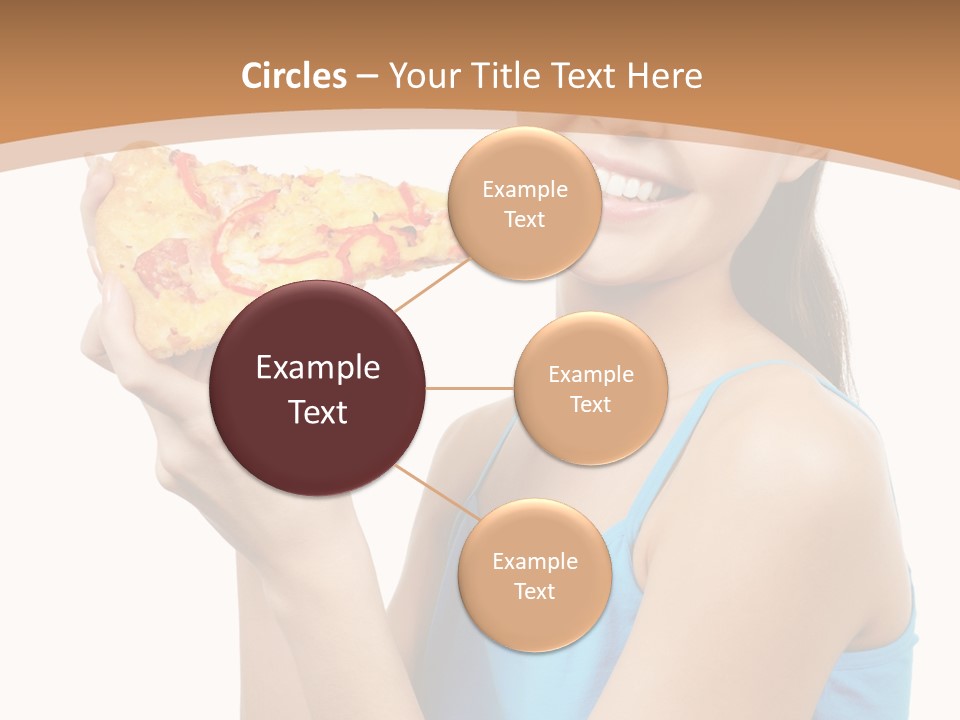 Circles – Your Title Text Here

Example Text

Example Text

Example Text

Example Text